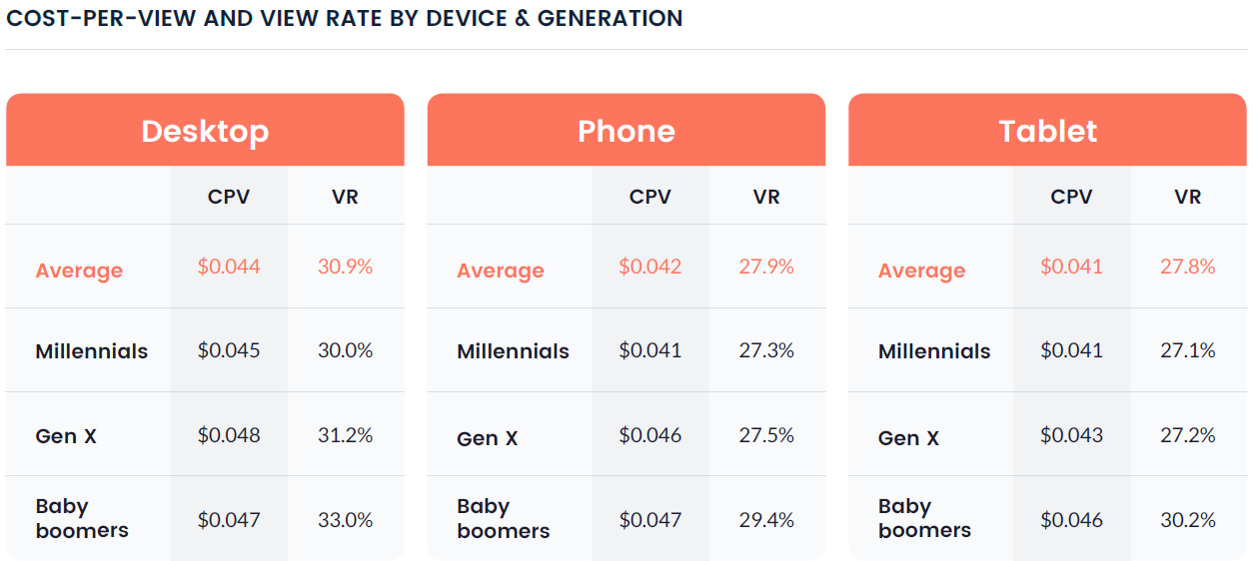 COST-PER-VIEW AND VIEW RATE BY DEVICE & GENERATION

Desktop

| | CPV | VR |
|---|---|---|
| Average | \$0.044 | 30.9% |
| Millennials | \$0.045 | 30.0% |
| Gen X | \$0.048 | 31.2% |
| Baby boomers | \$0.047 | 33.0% |

Phone

| | CPV | VR |
|---|---|---|
| Average | \$0.042 | 27.9% |
| Millennials | \$0.041 | 27.3% |
| Gen X | \$0.046 | 27.5% |
| Baby boomers | \$0.047 | 29.4% |

Tablet

| | CPV | VR |
|---|---|---|
| Average | \$0.041 | 27.8% |
| Millennials | \$0.041 | 27.1% |
| Gen X | \$0.043 | 27.2% |
| Baby boomers | \$0.046 | 30.2% |